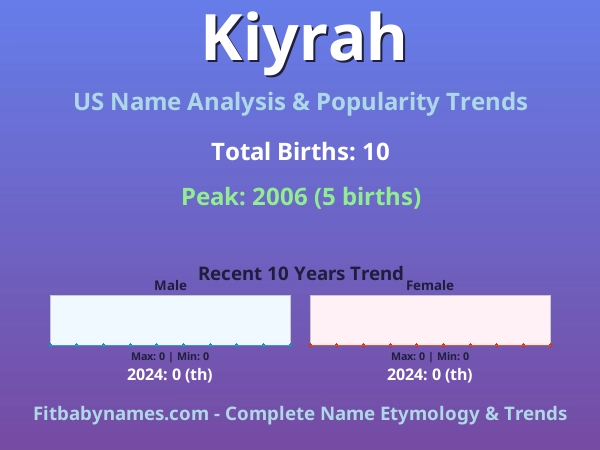 Kiyrah

US Name Analysis & Popularity Trends

Total Births: 10

Peak: 2006 (5 births)

Recent 10 Years Trend

Male

Max: 0 | Min: 0

2024: 0 (th)

Female

Max: 0 | Min: 0

2024: 0 (th)

Fitbabynames.com - Complete Name Etymology & Trends